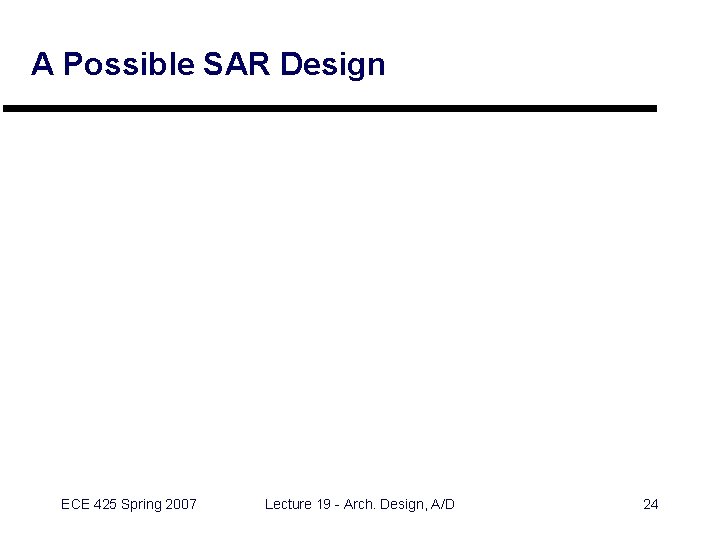 A Possible SAR Design

ECE 425 Spring 2007 Lecture 19 - Arch. Design, A/D 24